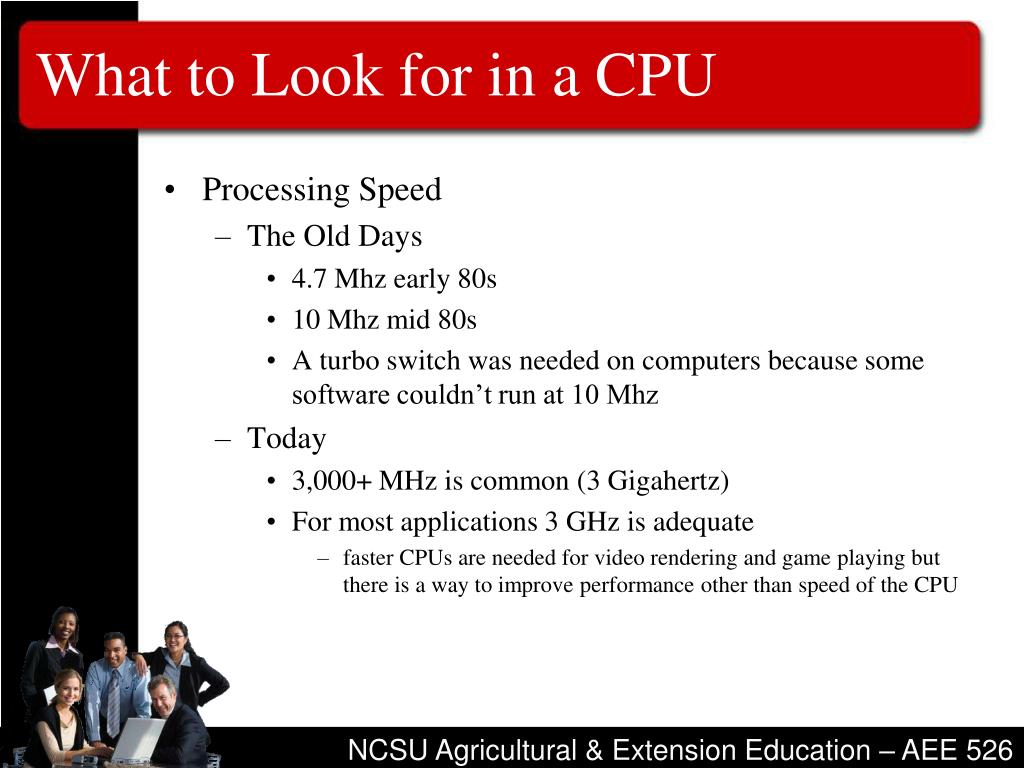 What to Look for in a CPU

• Processing Speed
– The Old Days
• 4.7 Mhz early 80s
• 10 Mhz mid 80s
• A turbo switch was needed on computers because some software couldn’t run at 10 Mhz
– Today
• 3,000+ MHz is common (3 Gigahertz)
• For most applications 3 GHz is adequate
– faster CPUs are needed for video rendering and game playing but there is a way to improve performance other than speed of the CPU

NCSU Agricultural & Extension Education – AEE 526